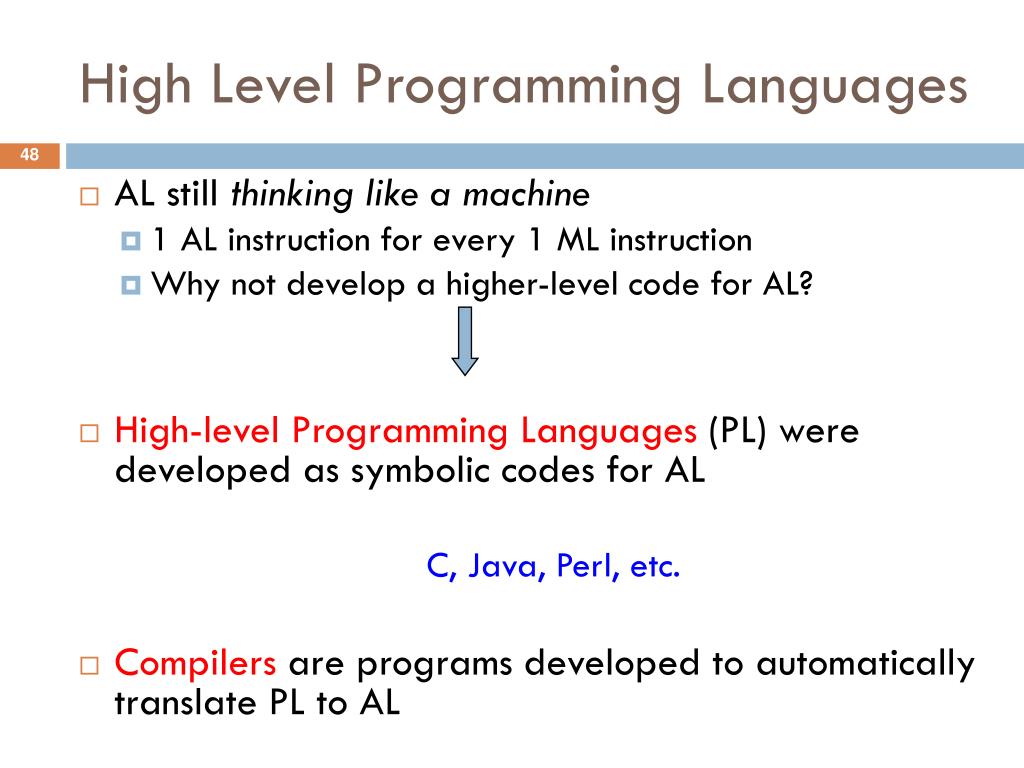 High Level Programming Languages

48

AL still thinking like a machine

1 AL instruction for every 1 ML instruction

Why not develop a higher-level code for AL?

High-level Programming Languages (PL) were developed as symbolic codes for AL

C, Java, Perl, etc.

Compilers are programs developed to automatically translate PL to AL